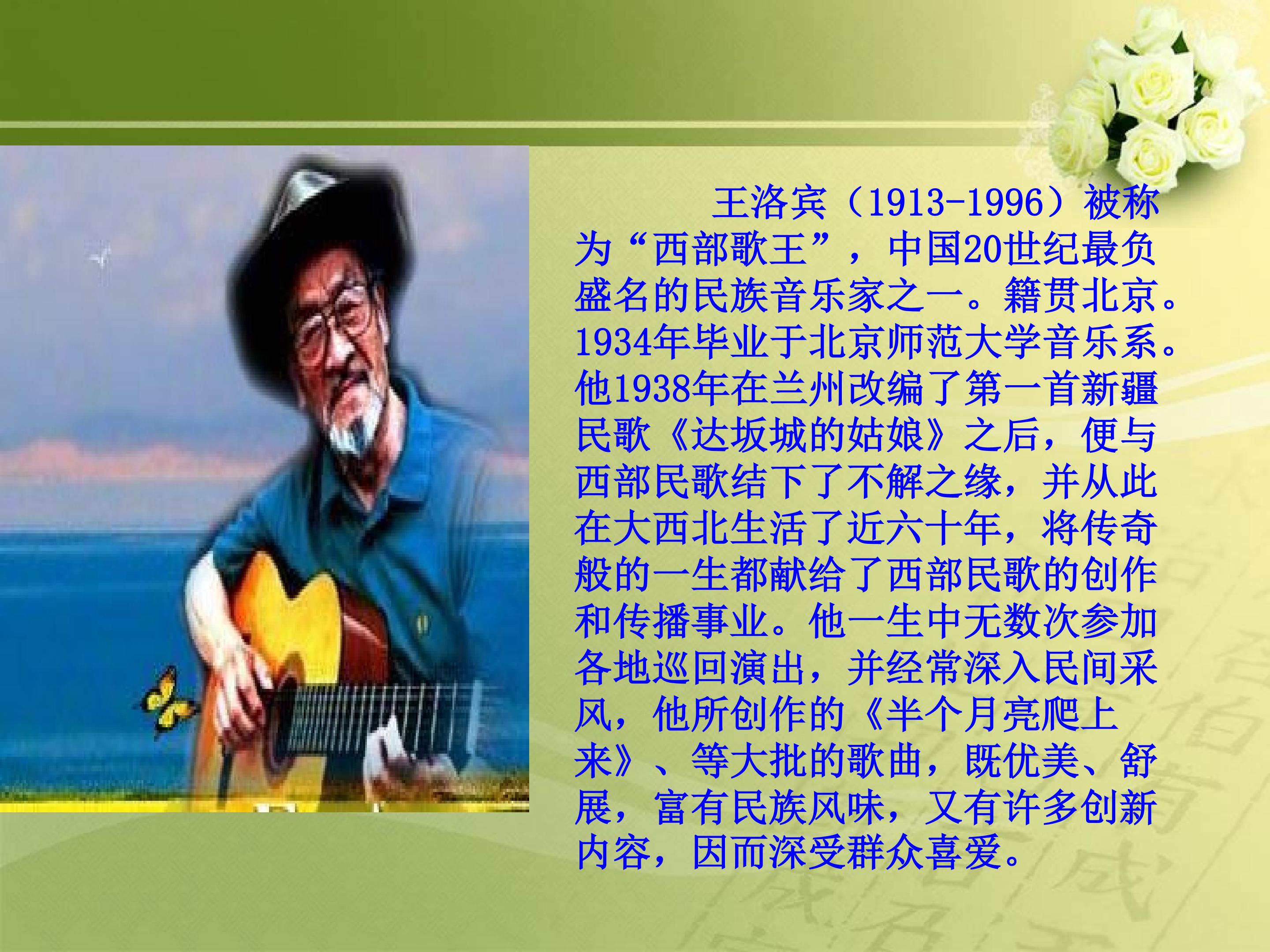 王洛宾（1913-1996）被称为“西部歌王”，中国20世纪最负盛名的民族音乐家之一。籍贯北京。1934年毕业于北京师范大学音乐系。他1938年在兰州改编了第一首新疆民歌《达坂城的姑娘》之后，便与西部民歌结下了不解之缘，并从此在大西北生活了近六十年，将传奇般的一生都献给了西部民歌的创作和传播事业。他一生中无数次参加各地巡回演出，并经常深入民间采风，他所创作的《半个月亮爬上来》、等大批的歌曲，既优美、舒展，富有民族风味，又有许多创新内容，因而深受群众喜爱。